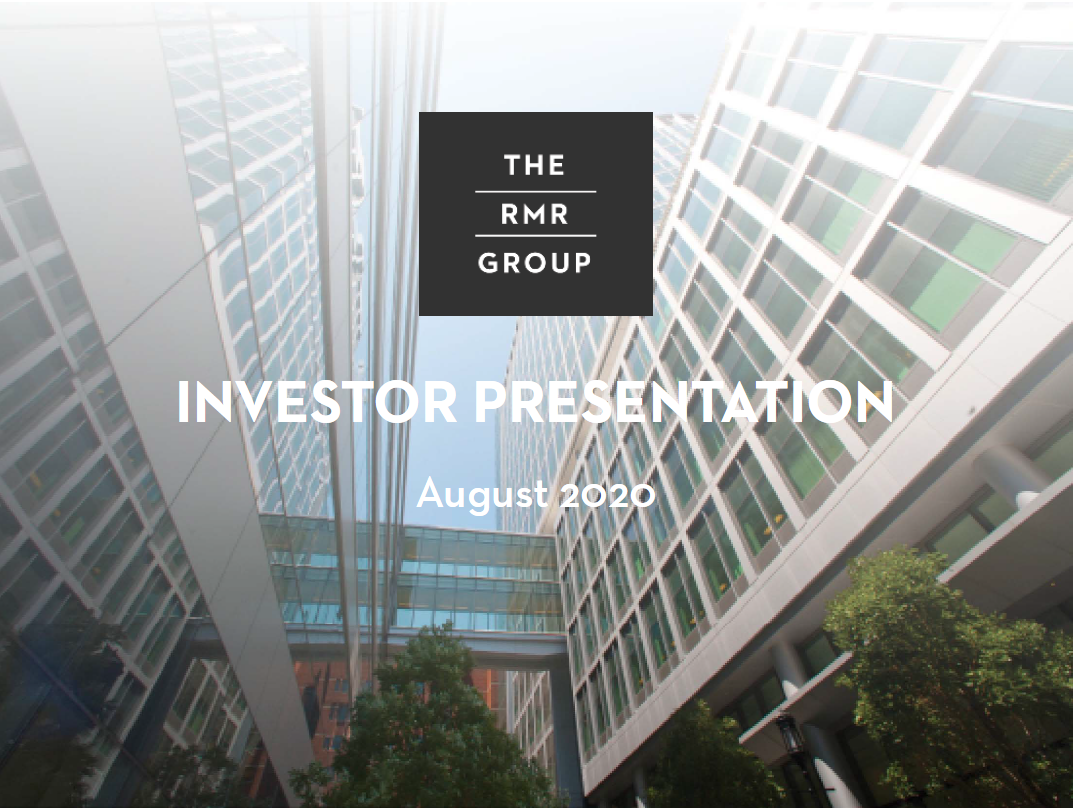 THE
RMR
GROUP

INVESTOR PRESENTATION

August 2020